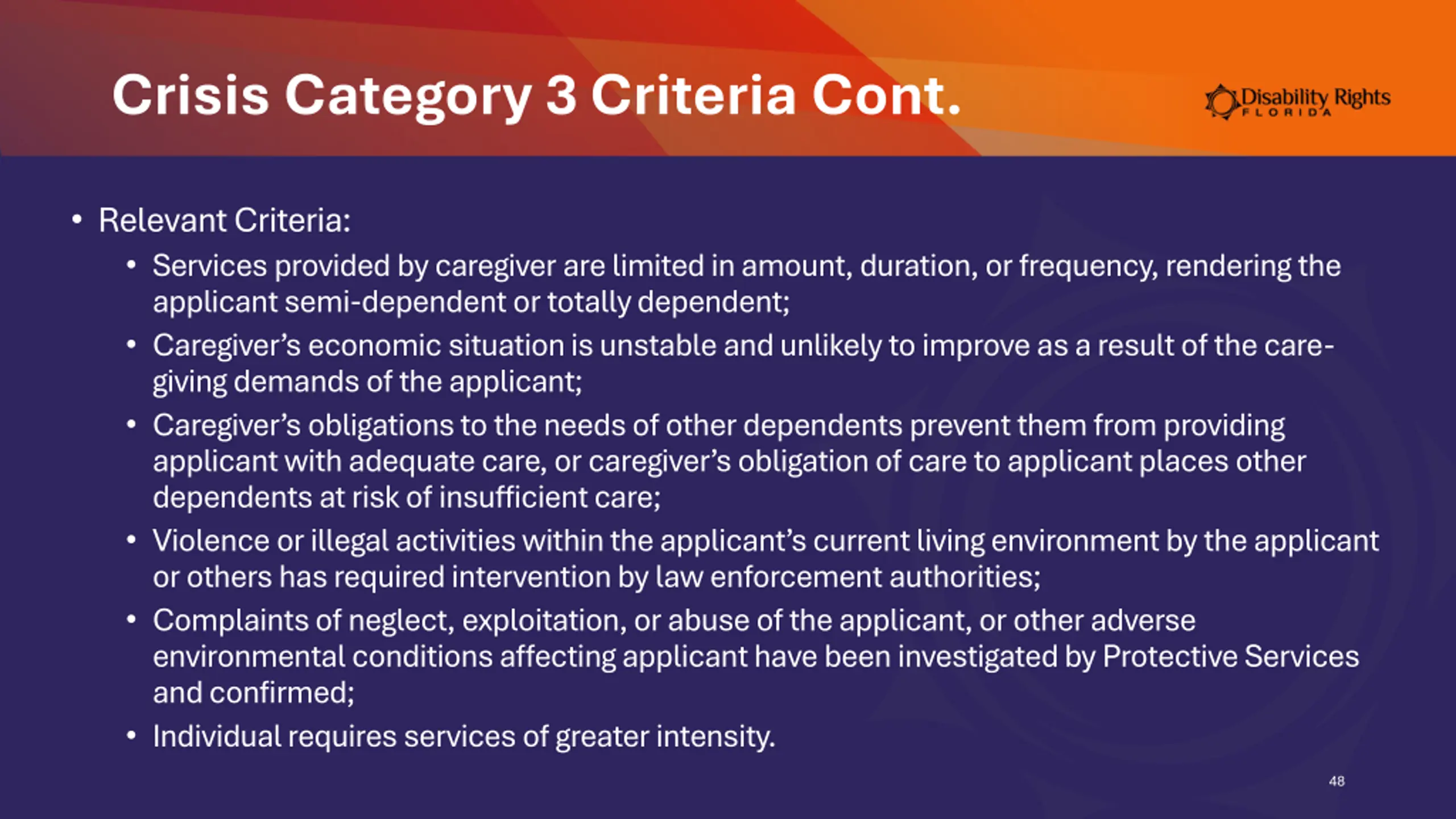 Crisis Category 3 Criteria Cont.

Disability Rights FLORIDA

• Relevant Criteria:
  • Services provided by caregiver are limited in amount, duration, or frequency, rendering the applicant semi-dependent or totally dependent;
  • Caregiver's economic situation is unstable and unlikely to improve as a result of the care-giving demands of the applicant;
  • Caregiver's obligations to the needs of other dependents prevent them from providing applicant with adequate care, or caregiver's obligation of care to applicant places other dependents at risk of insufficient care;
  • Violence or illegal activities within the applicant's current living environment by the applicant or others has required intervention by law enforcement authorities;
  • Complaints of neglect, exploitation, or abuse of the applicant, or other adverse environmental conditions affecting applicant have been investigated by Protective Services and confirmed;
  • Individual requires services of greater intensity.

48